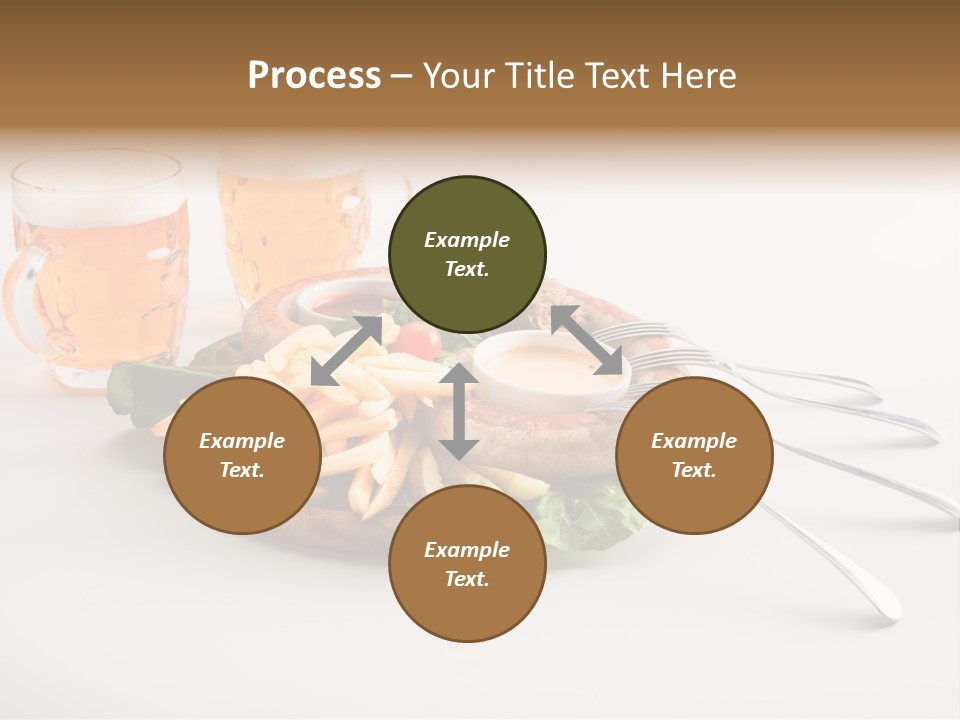 Process – Your Title Text Here

Example Text.

Example Text.

Example Text.

Example Text.